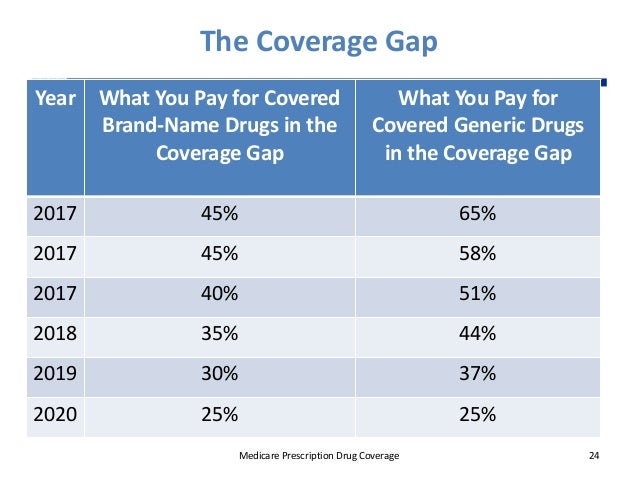 The Coverage Gap

| Year | What You Pay for Covered Brand-Name Drugs in the Coverage Gap | What You Pay for Covered Generic Drugs in the Coverage Gap |
|---|---|---|
| 2017 | 45% | 65% |
| 2017 | 45% | 58% |
| 2017 | 40% | 51% |
| 2018 | 35% | 44% |
| 2019 | 30% | 37% |
| 2020 | 25% | 25% |

Medicare Prescription Drug Coverage

24